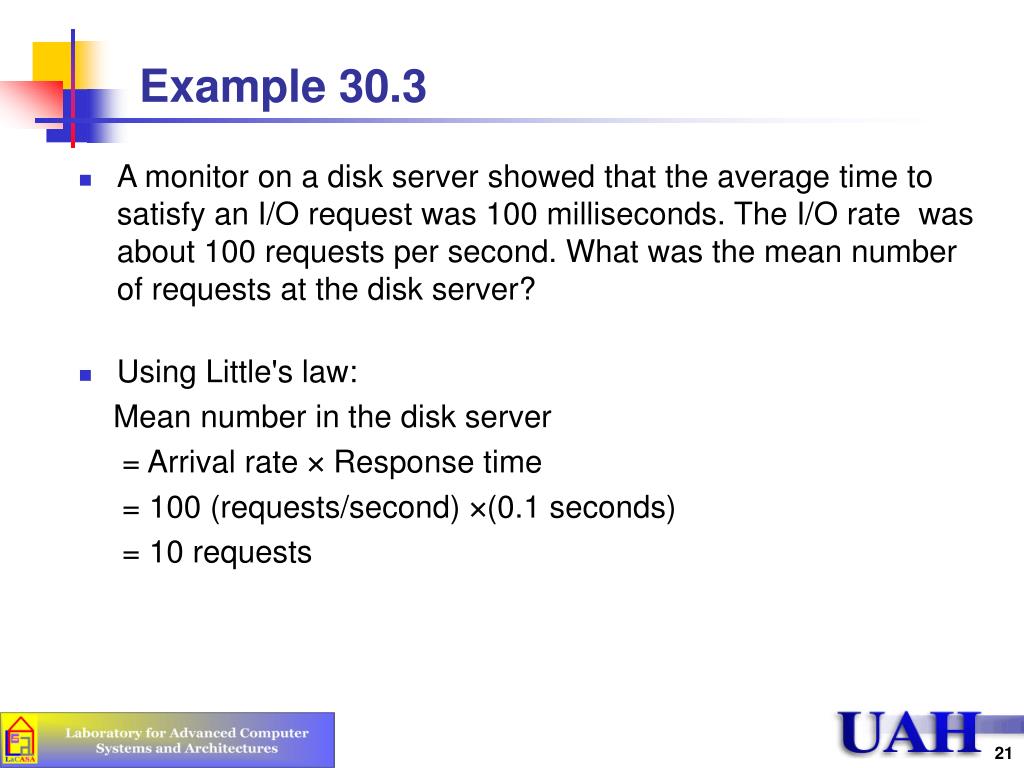 Example 30.3

A monitor on a disk server showed that the average time to satisfy an I/O request was 100 milliseconds. The I/O rate was about 100 requests per second. What was the mean number of requests at the disk server?

Using Little's law:

Mean number in the disk server

= Arrival rate × Response time

= 100 (requests/second) ×(0.1 seconds)

= 10 requests

LaCASA

Laboratory for Advanced Computer Systems and Architectures

UAH

21